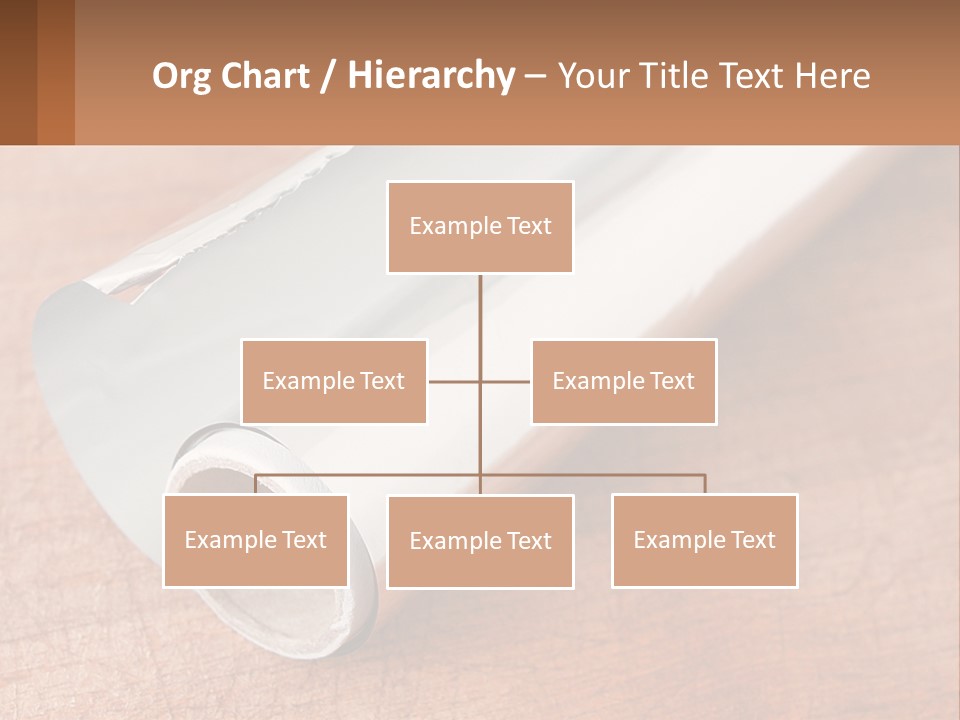 Org Chart / Hierarchy – Your Title Text Here

Example Text

Example Text

Example Text

Example Text

Example Text

Example Text